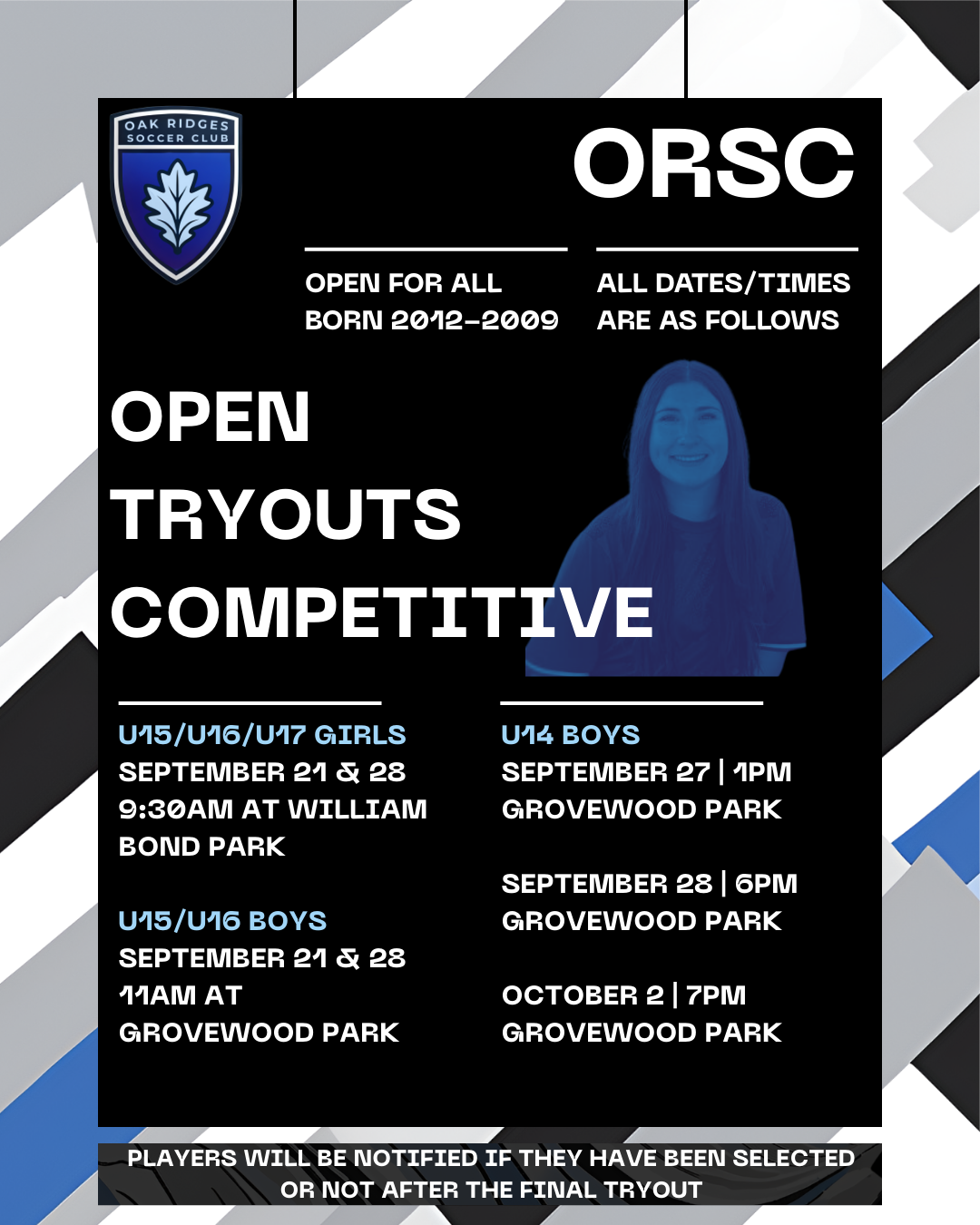 OAK RIDGES SOCCER CLUB

ORSC

OPEN FOR ALL BORN 2012-2009

ALL DATES/TIMES ARE AS FOLLOWS

OPEN TRYOUTS COMPETITIVE

U15/U16/U17 GIRLS
SEPTEMBER 21 & 28
9:30AM AT WILLIAM BOND PARK

U15/U16 BOYS
SEPTEMBER 21 & 28
11AM AT GROVEWOOD PARK

U14 BOYS
SEPTEMBER 27 | 1PM
GROVEWOOD PARK

SEPTEMBER 28 | 6PM
GROVEWOOD PARK

OCTOBER 2 | 7PM
GROVEWOOD PARK

PLAYERS WILL BE NOTIFIED IF THEY HAVE BEEN SELECTED OR NOT AFTER THE FINAL TRYOUT